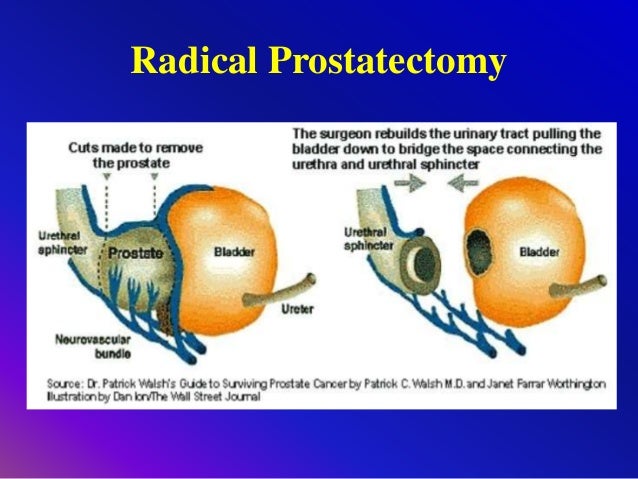 Radical Prostatectomy

Cuts made to remove the prostate

Urethral sphincter

Prostate

Bladder

Ureter

Neurovascular bundle

The surgeon rebuilds the urinary tract pulling the bladder down to bridge the space connecting the urethra and urethral sphincter

Urethral sphincter

Bladder

Source: Dr. Patrick Walsh's Guide to Surviving Prostate Cancer by Patrick C. Walsh M.D. and Janet Farrar Worthington Illustration by Dan Ion/The Wall Street Journal